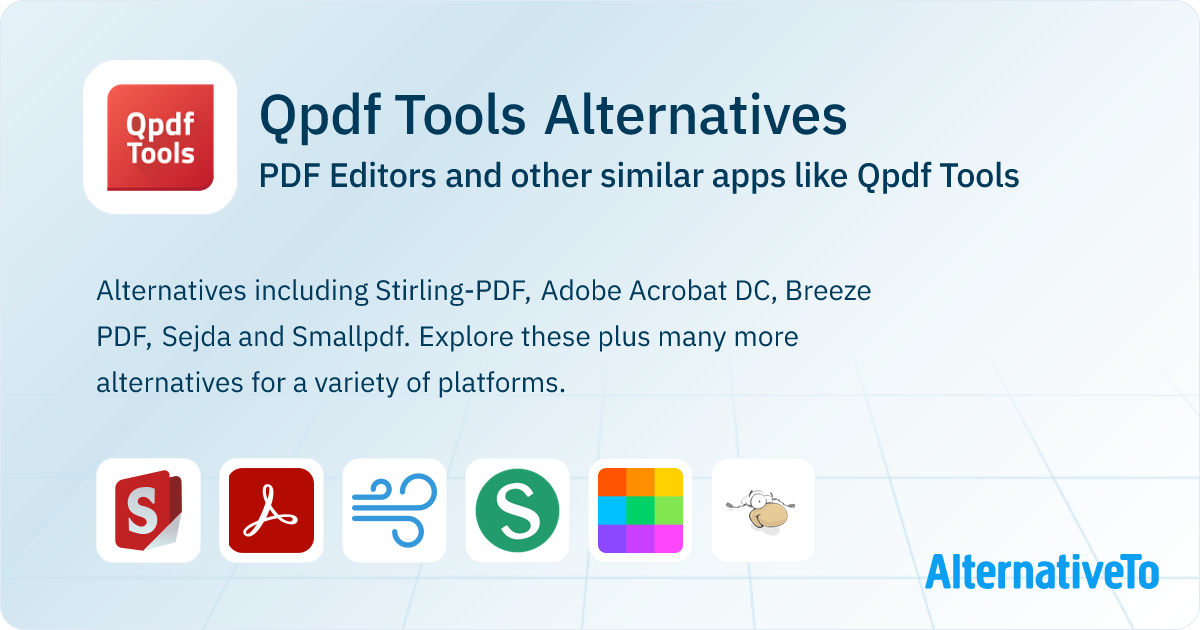 Qpdf Tools

Qpdf Tools Alternatives

PDF Editors and other similar apps like Qpdf Tools

Alternatives including Stirling-PDF, Adobe Acrobat DC, Breeze PDF, Sejda and Smallpdf. Explore these plus many more alternatives for a variety of platforms.

S

S

AlternativeTo